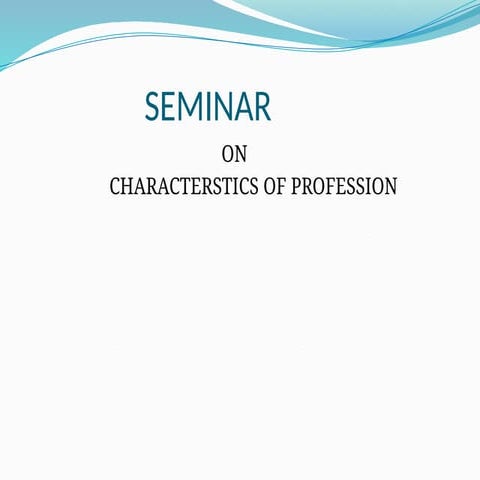 SEMINAR

ON

CHARACTERSTICS OF PROFESSION